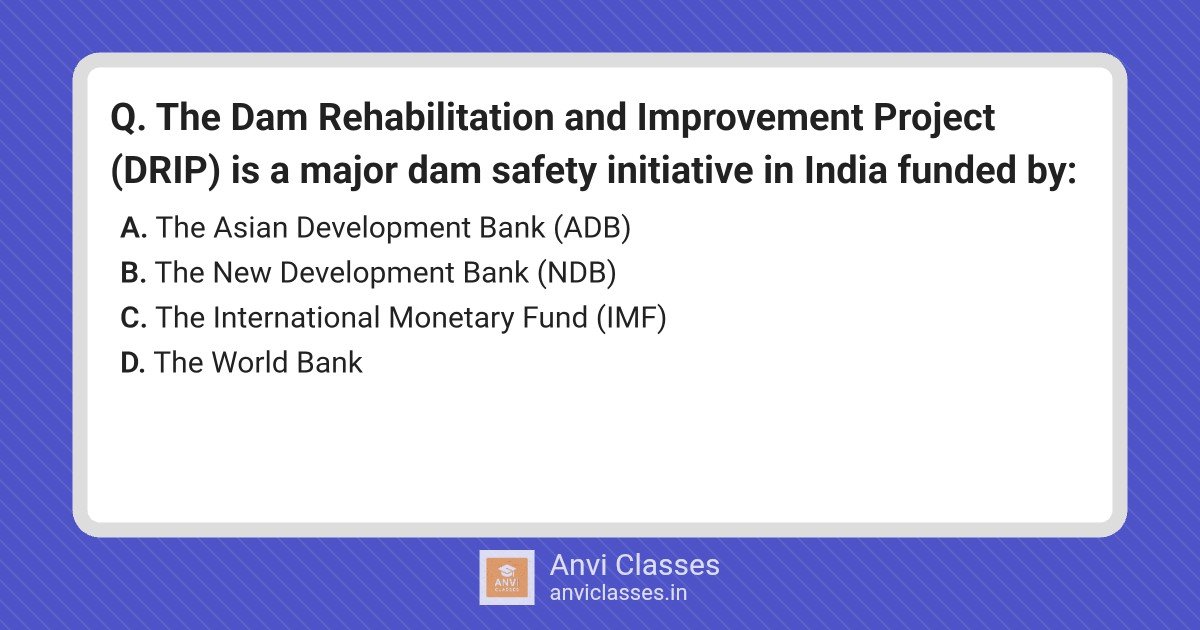 Q. The Dam Rehabilitation and Improvement Project (DRIP) is a major dam safety initiative in India funded by:

A. The Asian Development Bank (ADB)
B. The New Development Bank (NDB)
C. The International Monetary Fund (IMF)
D. The World Bank

ANVI CLASSES

Anvi Classes
anviclasses.in